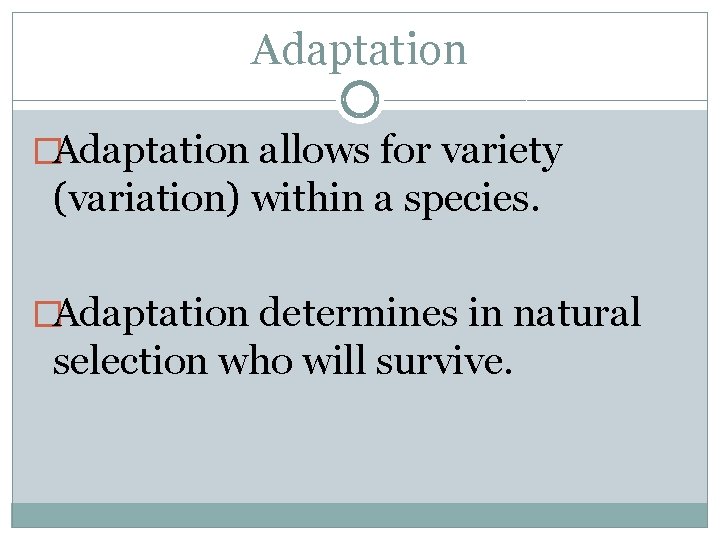 Adaptation

Adaptation allows for variety (variation) within a species.

Adaptation determines in natural selection who will survive.